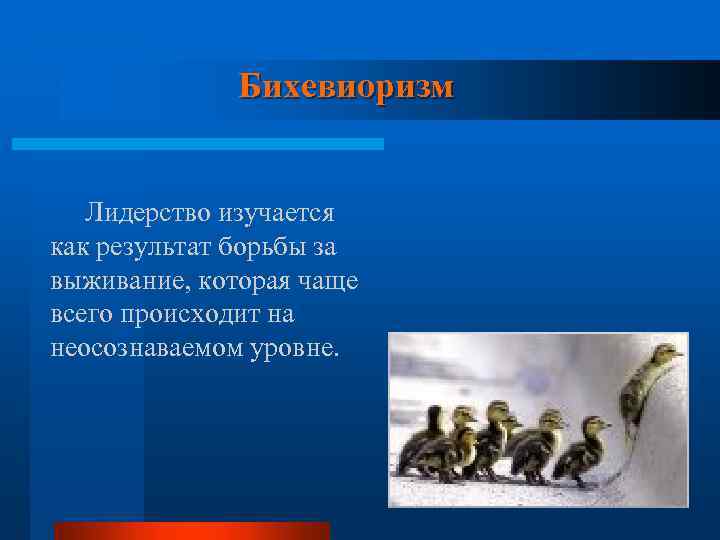 Бихевиоризм

Лидерство изучается как результат борьбы за выживание, которая чаще всего происходит на неосознаваемом уровне.